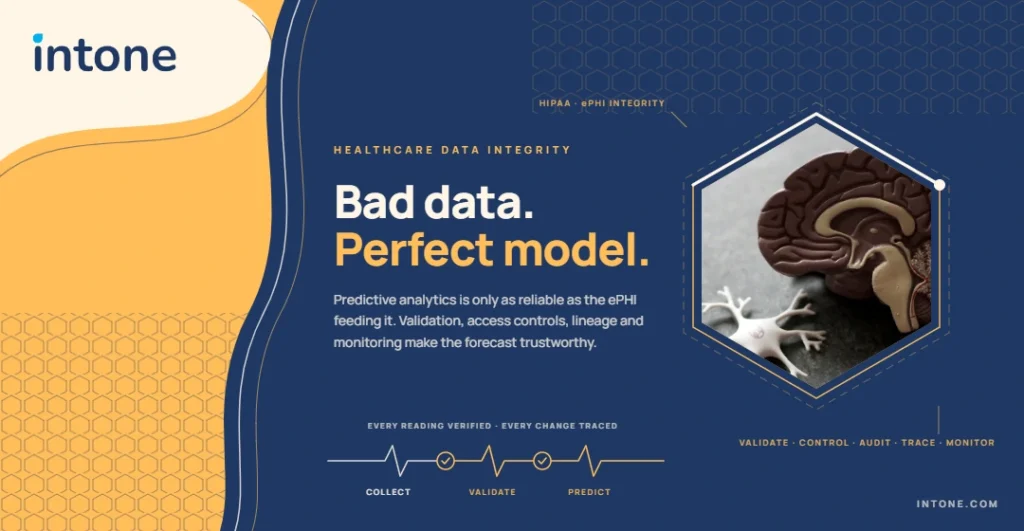 intone

HIPAA · ePHI INTEGRITY

HEALTHCARE DATA INTEGRITY

Bad data.
Perfect model.

Predictive analytics is only as reliable as the ePHI feeding it. Validation, access controls, lineage and monitoring make the forecast trustworthy.

EVERY READING VERIFIED · EVERY CHANGE TRACED

COLLECT VALIDATE PREDICT

VALIDATE · CONTROL · AUDIT · TRACE · MONITOR

INTONE.COM